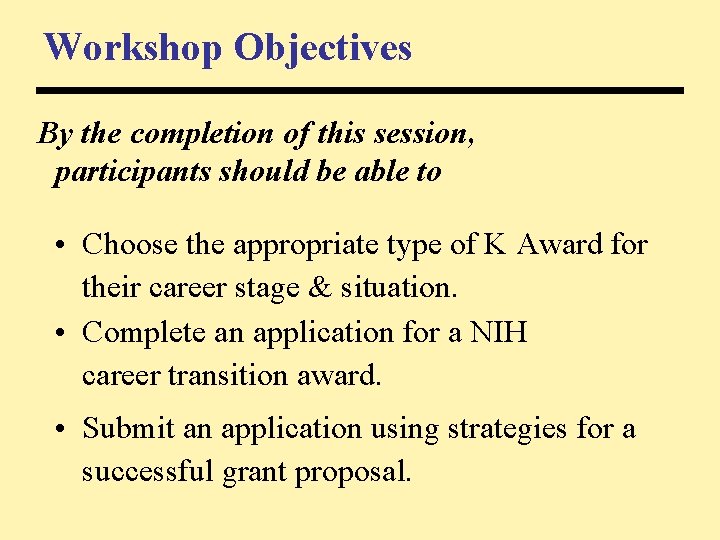 Workshop Objectives

By the completion of this session, participants should be able to

• Choose the appropriate type of K Award for their career stage & situation.
• Complete an application for a NIH career transition award.
• Submit an application using strategies for a successful grant proposal.